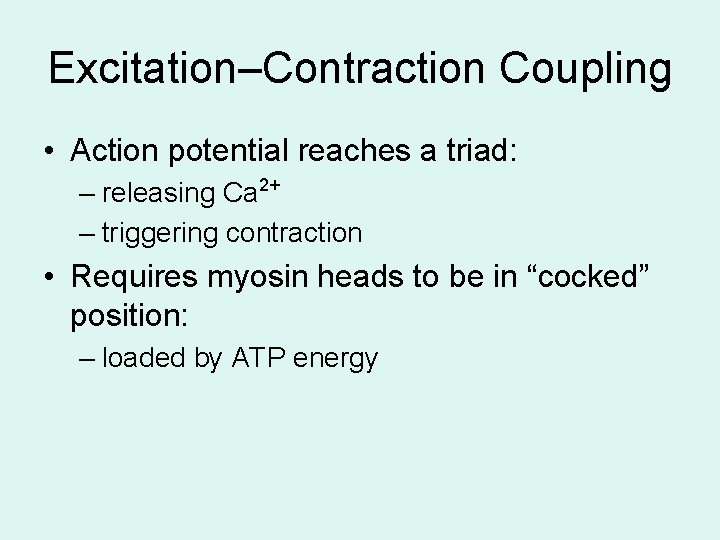 Excitation–Contraction Coupling

• Action potential reaches a triad:
– releasing $Ca^{2+}$
– triggering contraction

• Requires myosin heads to be in “cocked” position:
– loaded by ATP energy